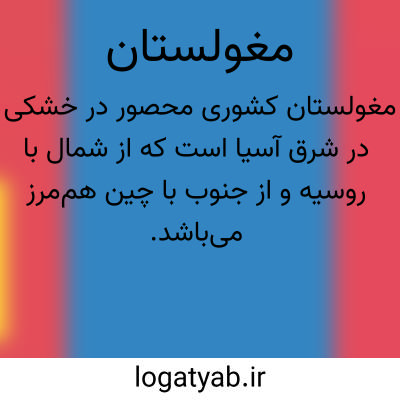 مغولستان

مغولستان کشوری محصور در خشکی در شرق آسیا است که از شمال با روسیه و از جنوب با چین هم‌مرز می‌باشد.

logatyab.ir